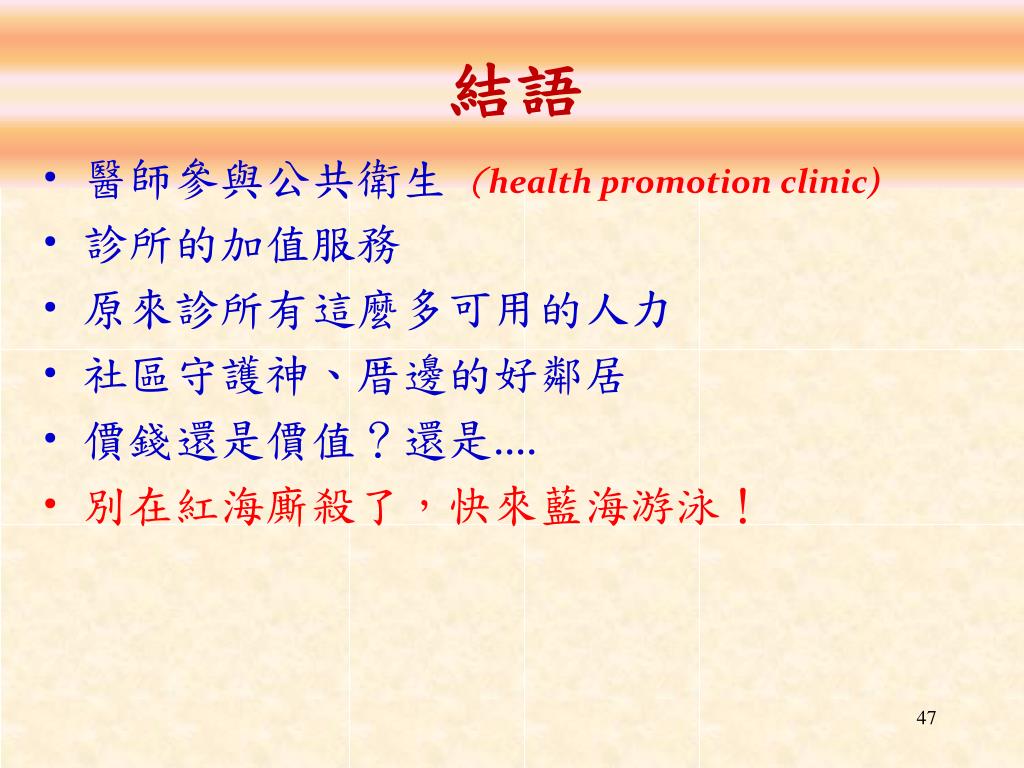 結語

• 醫師參與公共衛生 （health promotion clinic)
• 診所的加值服務
• 原來診所有這麼多可用的人力
• 社區守護神、厝邊的好鄰居
• 價錢還是價值？還是….
• 別在紅海廝殺了，快來藍海游泳！

47